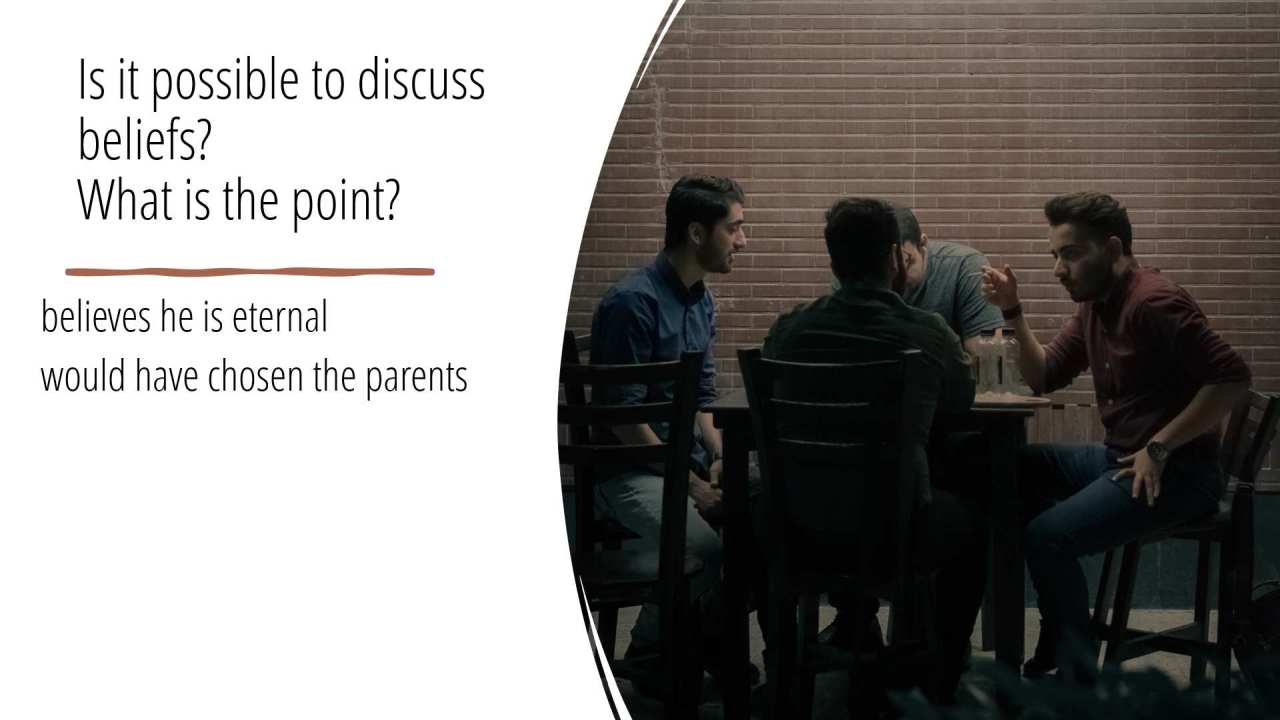 Is it possible to discuss beliefs?
What is the point?

believes he is eternal

would have chosen the parents